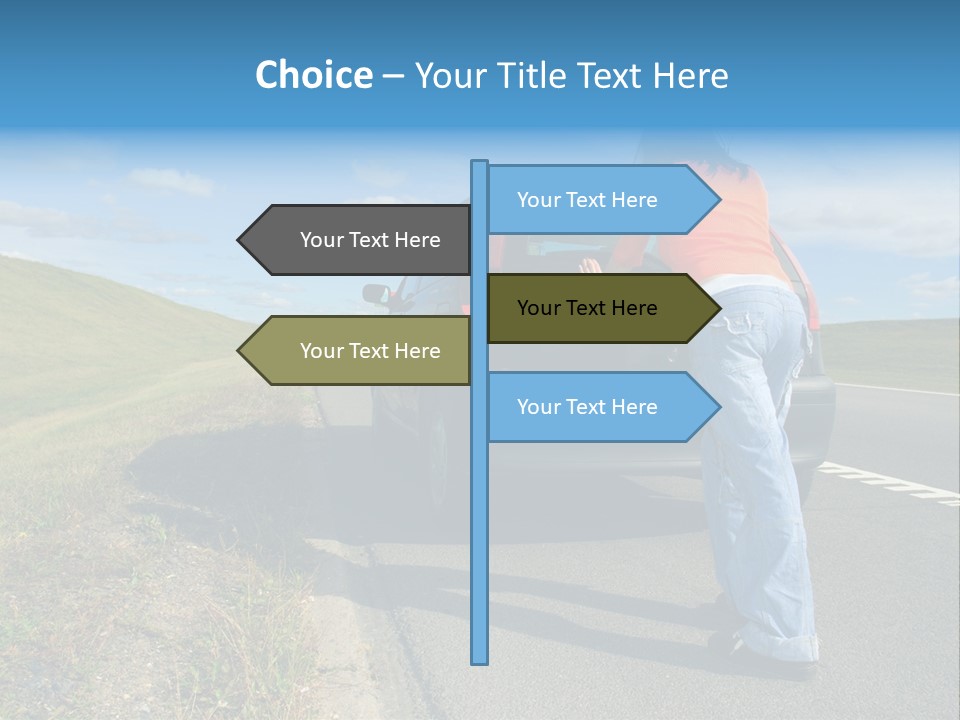 Choice – Your Title Text Here

Your Text Here

Your Text Here

Your Text Here

Your Text Here

Your Text Here